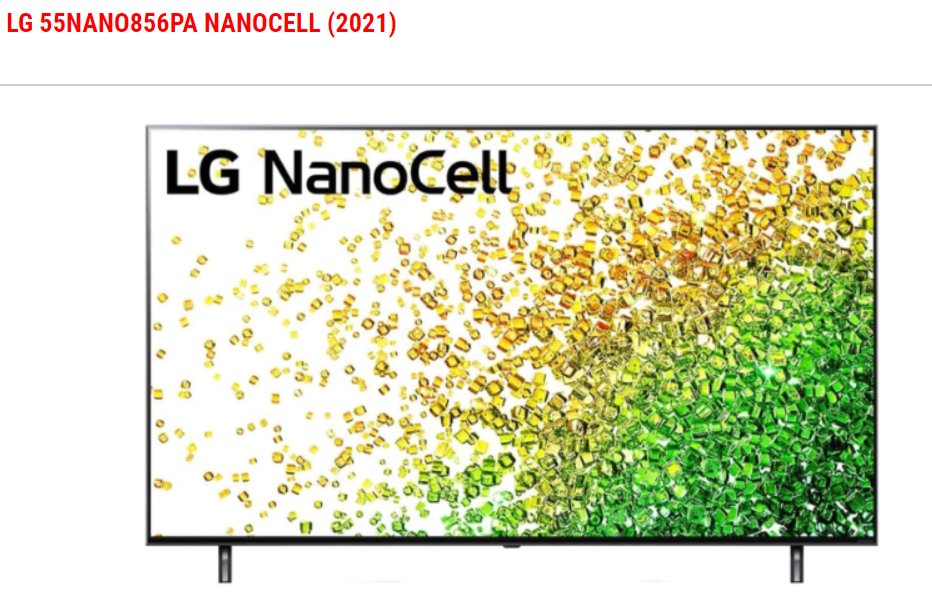 LG 55NANO856PA NANOCELL (2021)

LG NanoCell